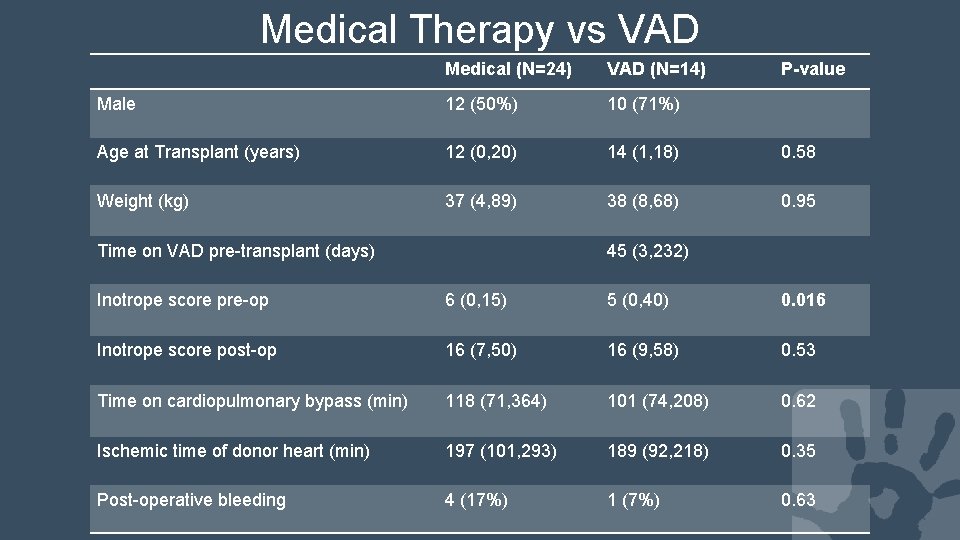 Medical Therapy vs VAD

| | Medical (N=24) | VAD (N=14) | P-value |
|---|---|---|---|
| Male | 12 (50%) | 10 (71%) | |
| Age at Transplant (years) | 12 (0,20) | 14 (1,18) | 0.58 |
| Weight (kg) | 37 (4,89) | 38 (8,68) | 0.95 |
| Time on VAD pre-transplant (days) | | 45 (3,232) | |
| Inotrope score pre-op | 6 (0,15) | 5 (0,40) | 0.016 |
| Inotrope score post-op | 16 (7,50) | 16 (9,58) | 0.53 |
| Time on cardiopulmonary bypass (min) | 118 (71,364) | 101 (74,208) | 0.62 |
| Ischemic time of donor heart (min) | 197 (101,293) | 189 (92,218) | 0.35 |
| Post-operative bleeding | 4 (17%) | 1 (7%) | 0.63 |